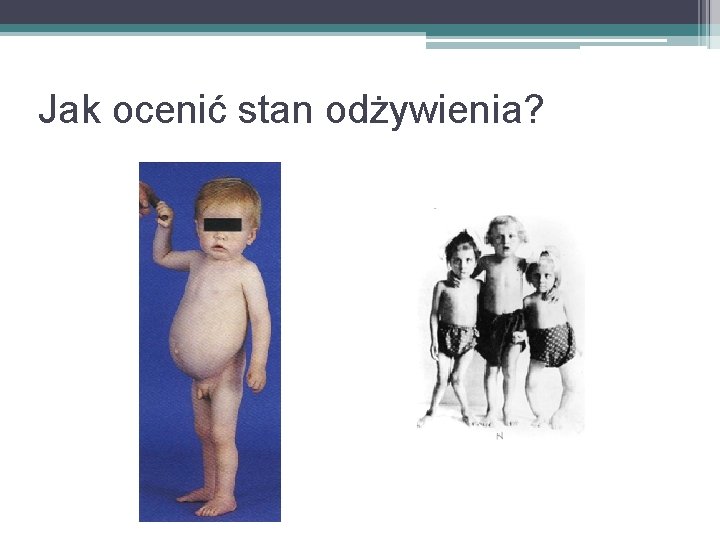 Jak ocenić stan odżywienia?

N